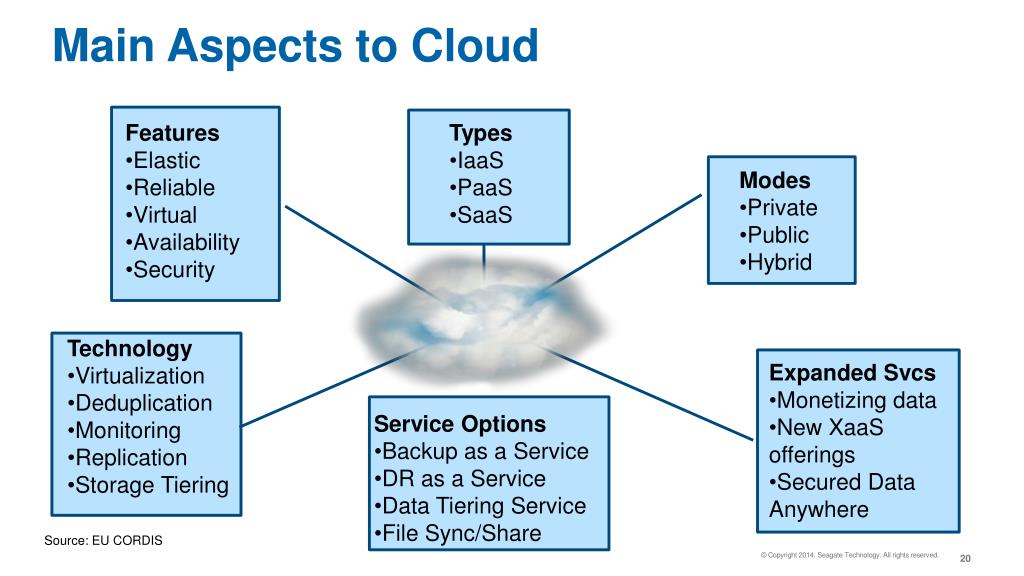 Main Aspects to Cloud

Features
•Elastic
•Reliable
•Virtual
•Availability
•Security

Types
•IaaS
•PaaS
•SaaS

Modes
•Private
•Public
•Hybrid

Technology
•Virtualization
•Deduplication
•Monitoring
•Replication
•Storage Tiering

Service Options
•Backup as a Service
•DR as a Service
•Data Tiering Service
•File Sync/Share

Expanded Svcs
•Monetizing data
•New XaaS offerings
•Secured Data Anywhere

Source: EU CORDIS

© Copyright 2014. Seagate Technology. All rights reserved.

20